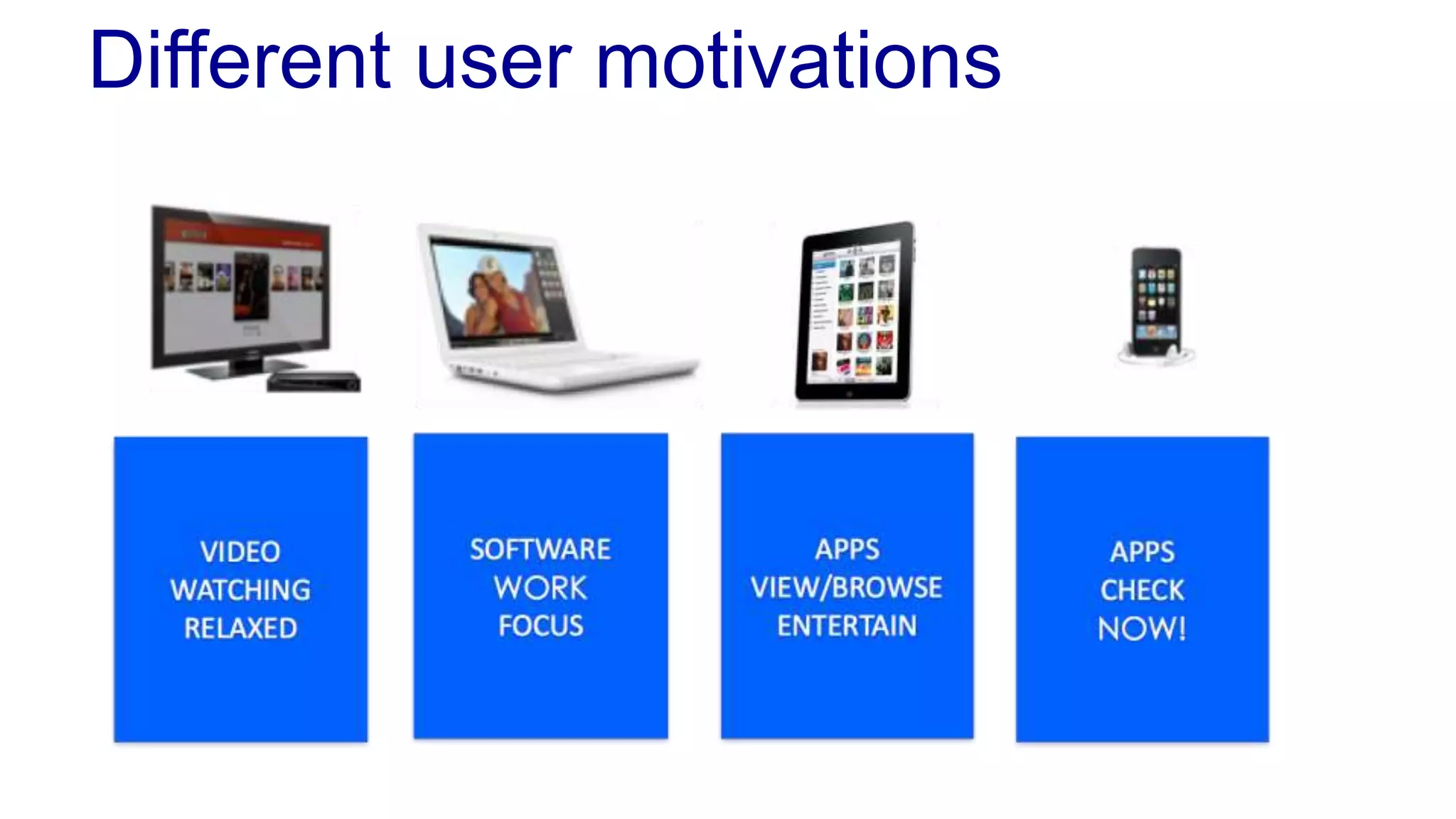 Different user motivations

VIDEO
WATCHING
RELAXED

SOFTWARE
WORK
FOCUS

APPS
VIEW/BROWSE
ENTERTAIN

APPS
CHECK
NOW!